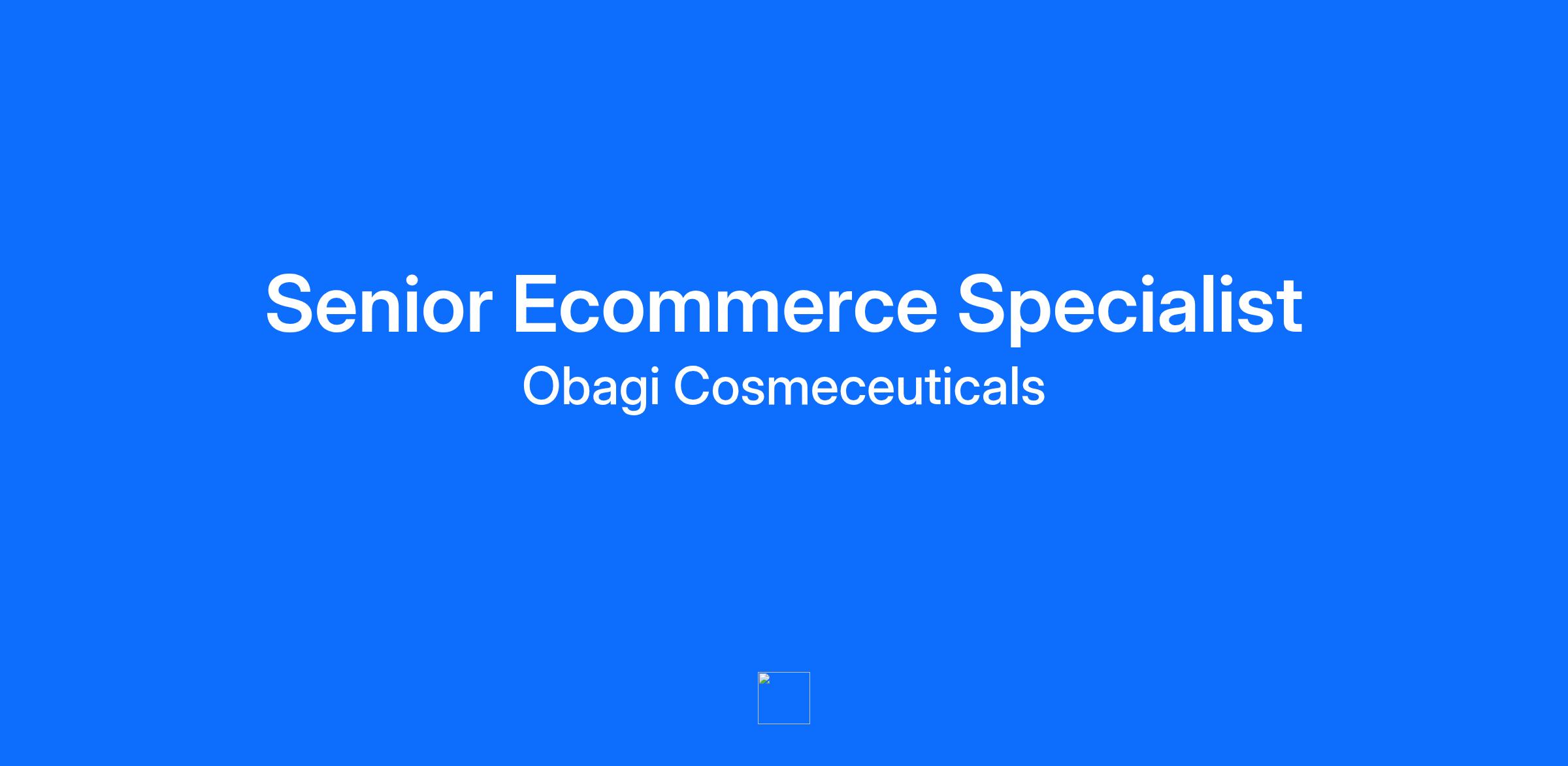 Senior Ecommerce Specialist

Obagi Cosmeceuticals